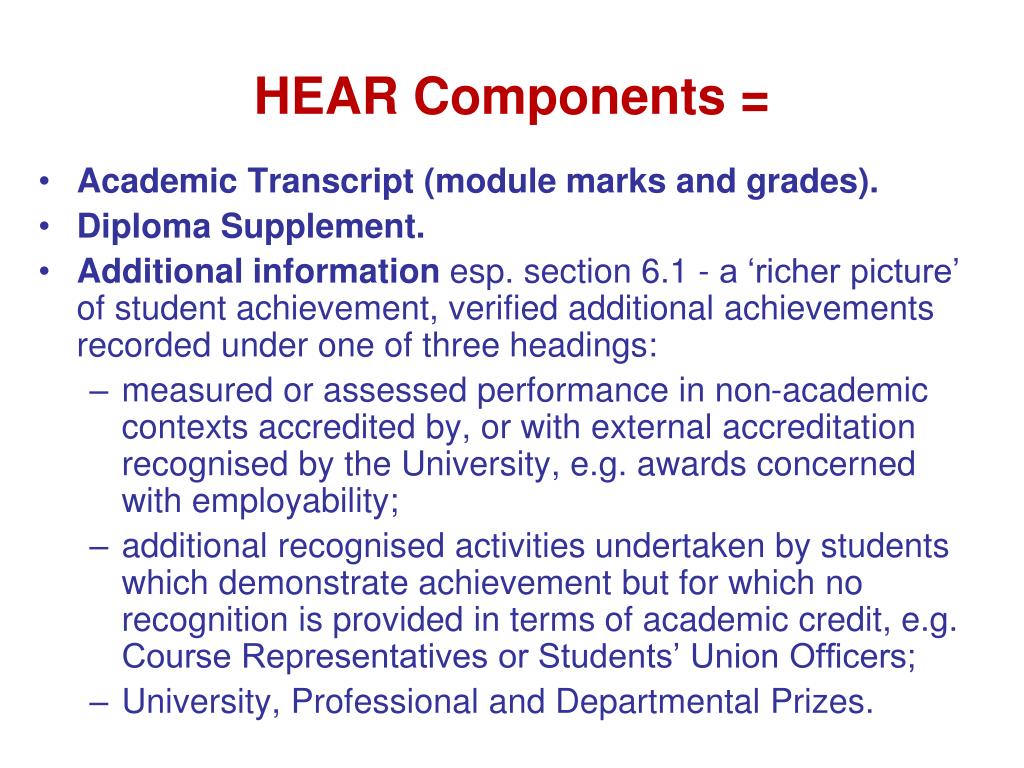 HEAR Components =

• Academic Transcript (module marks and grades).
• Diploma Supplement.
• Additional information esp. section 6.1 - a ‘richer picture’ of student achievement, verified additional achievements recorded under one of three headings:
– measured or assessed performance in non-academic contexts accredited by, or with external accreditation recognised by the University, e.g. awards concerned with employability;
– additional recognised activities undertaken by students which demonstrate achievement but for which no recognition is provided in terms of academic credit, e.g. Course Representatives or Students’ Union Officers;
– University, Professional and Departmental Prizes.